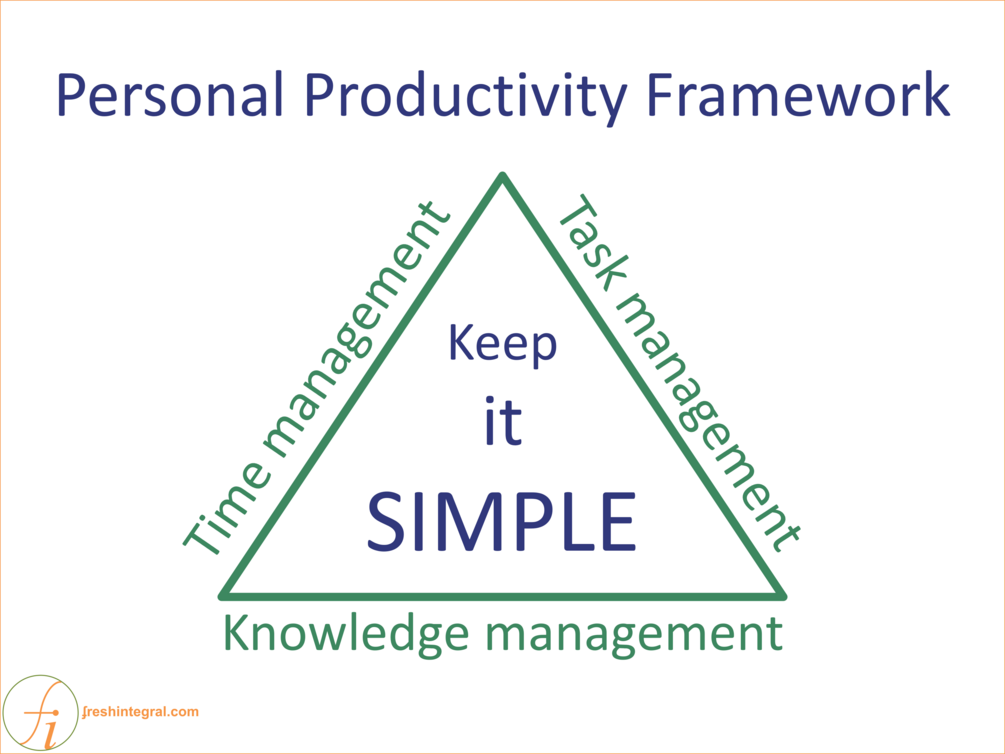 Personal Productivity Framework

Time management

Task management

Keep

it

SIMPLE

Knowledge management

fi

freshintegral.com